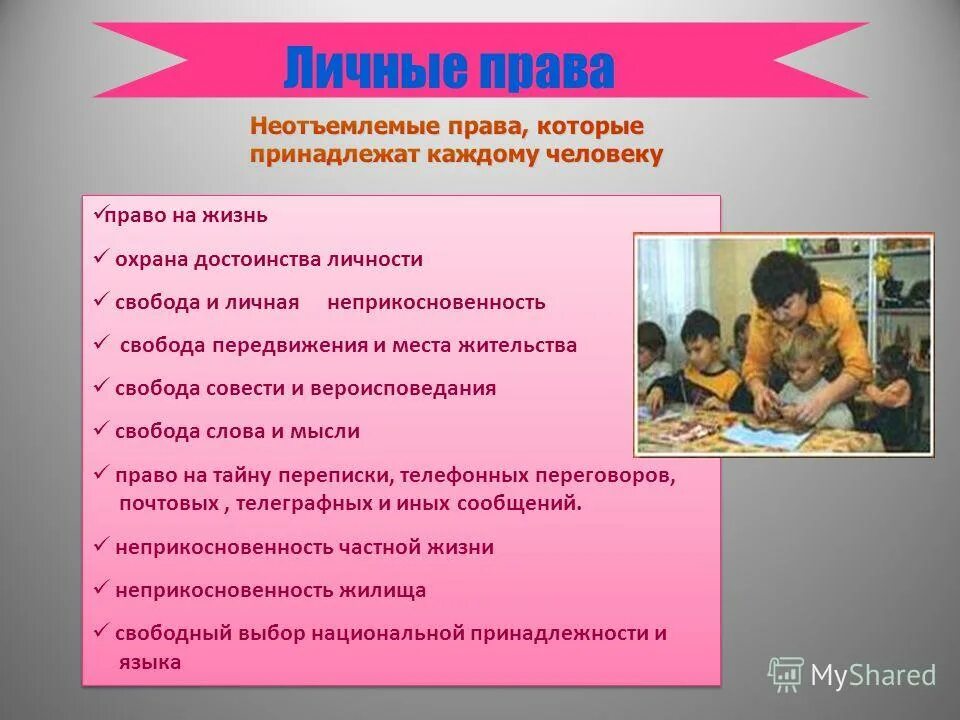 Личные права

Неотъемлемые права, которые принадлежат каждому человеку

✓право на жизнь

✓ охрана достоинства личности

✓ свобода и личная неприкосновенность

✓ свобода передвижения и места жительства

✓ свобода совести и вероисповедания

✓ свобода слова и мысли

✓ право на тайну переписки, телефонных переговоров, почтовых , телеграфных и иных сообщений.

✓ неприкосновенность частной жизни

✓ неприкосновенность жилища

✓ свободный выбор национальной принадлежности и языка

MyShared